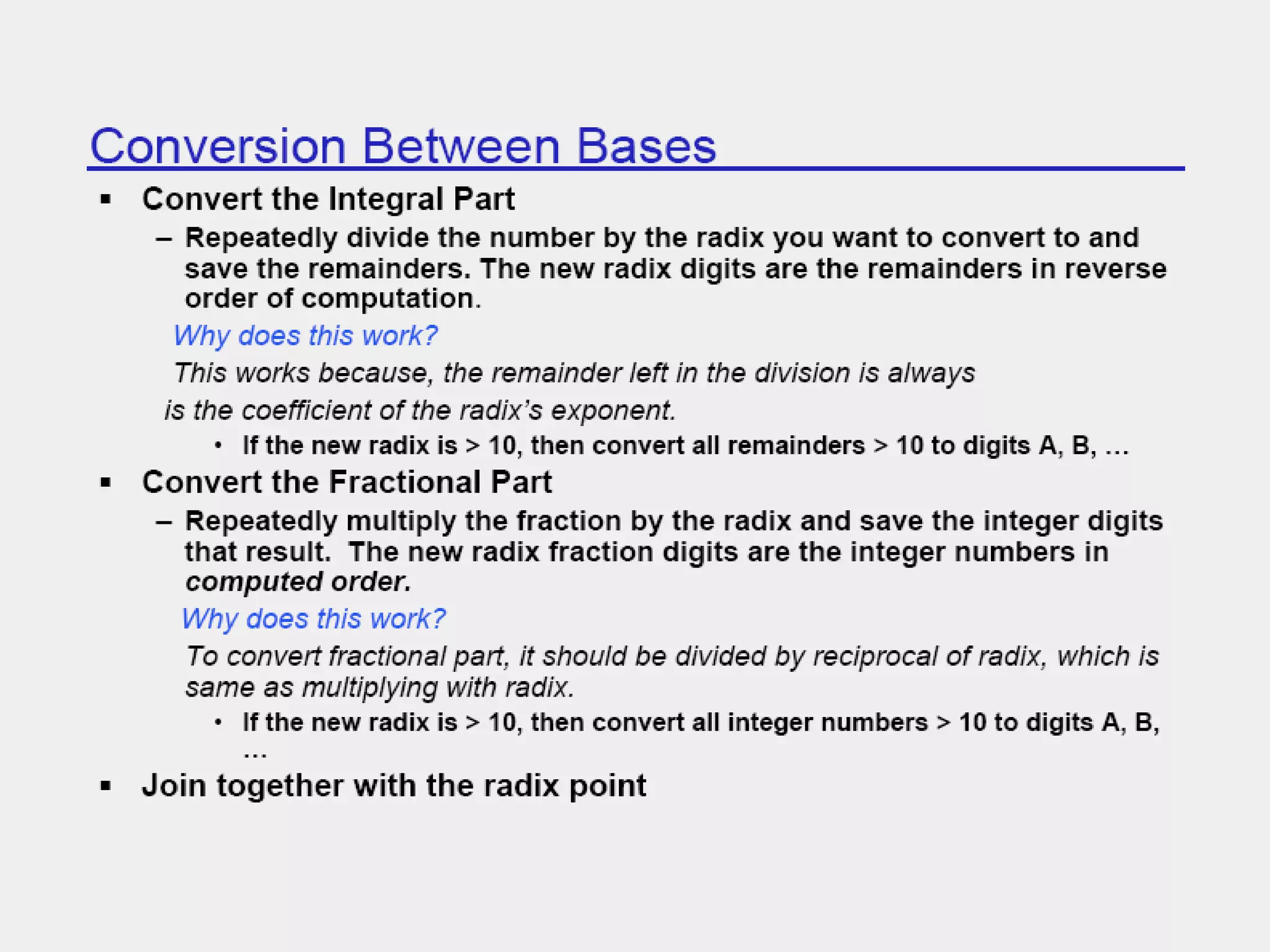 Conversion Between Bases

▪ Convert the Integral Part

– Repeatedly divide the number by the radix you want to convert to and save the remainders. The new radix digits are the remainders in reverse order of computation.

Why does this work?

This works because, the remainder left in the division is always is the coefficient of the radix's exponent.

• If the new radix is > 10, then convert all remainders > 10 to digits A, B, …

▪ Convert the Fractional Part

– Repeatedly multiply the fraction by the radix and save the integer digits that result. The new radix fraction digits are the integer numbers in computed order.

Why does this work?

To convert fractional part, it should be divided by reciprocal of radix, which is same as multiplying with radix.

• If the new radix is > 10, then convert all integer numbers > 10 to digits A, B, …

▪ Join together with the radix point